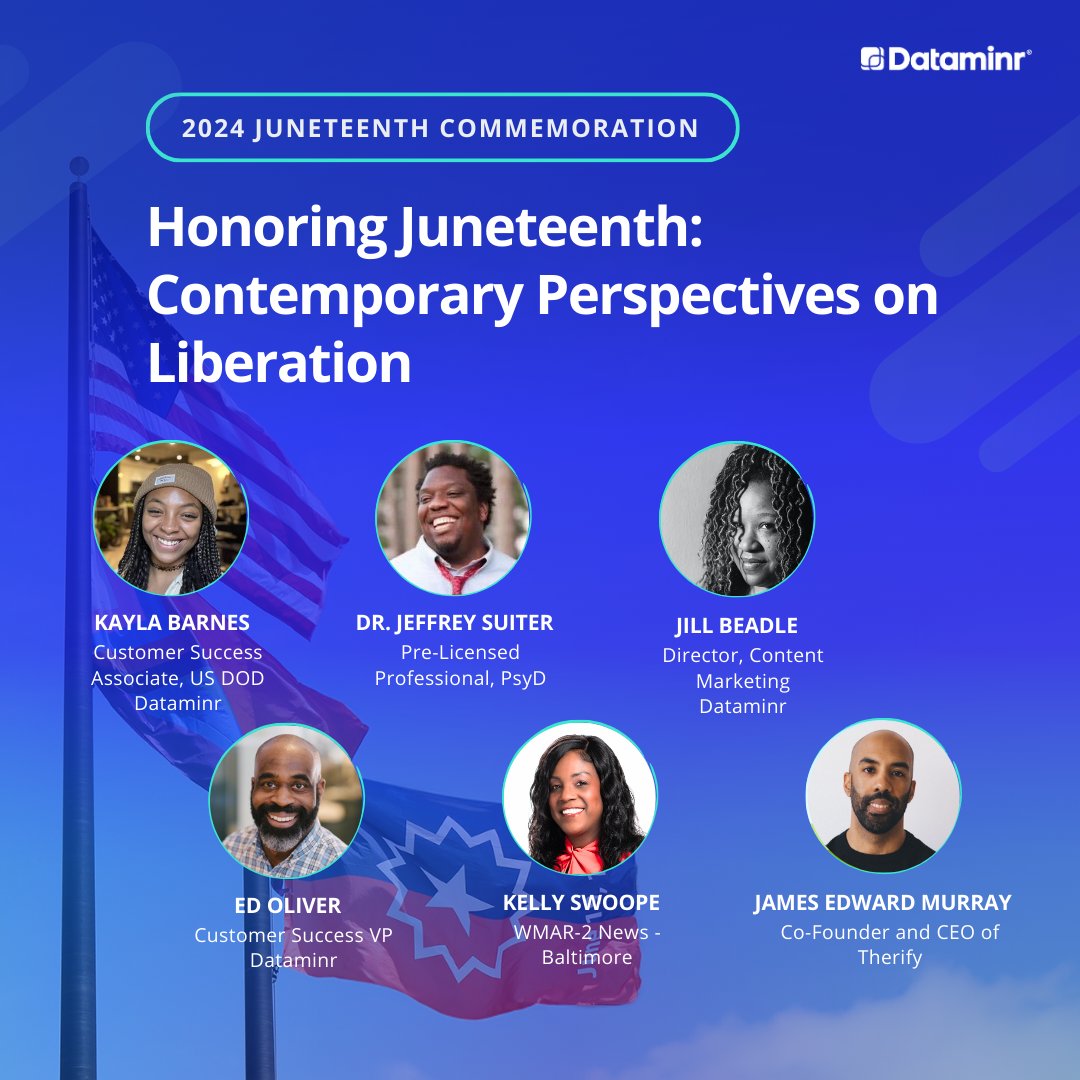 Dataminr®

2024 JUNETEENTH COMMEMORATION

Honoring Juneteenth: Contemporary Perspectives on Liberation

KAYLA BARNES
Customer Success Associate, US DOD Dataminr

DR. JEFFREY SUITER
Pre-Licensed Professional, PsyD

JILL BEADLE
Director, Content Marketing Dataminr

ED OLIVER
Customer Success VP Dataminr

KELLY SWOOPE
WMAR-2 News - Baltimore

JAMES EDWARD MURRAY
Co-Founder and CEO of Therify